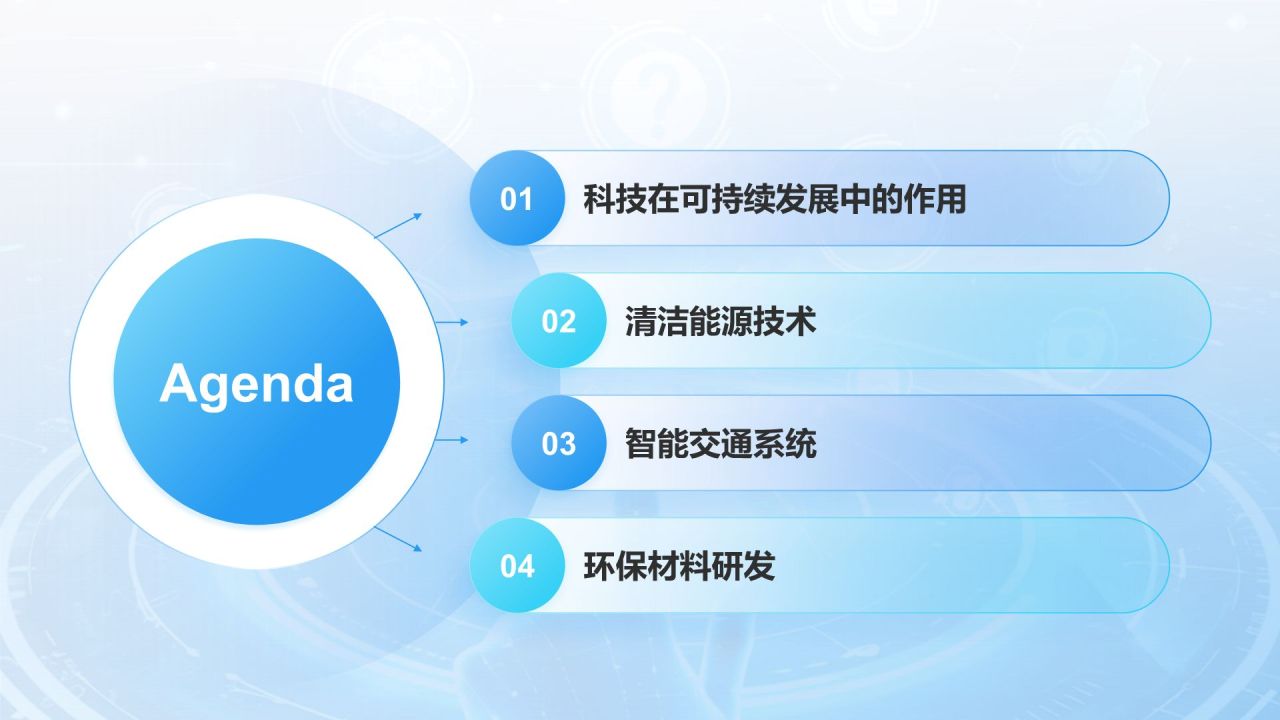 Agenda

01 科技在可持续发展中的作用

02 清洁能源技术

03 智能交通系统

04 环保材料研发